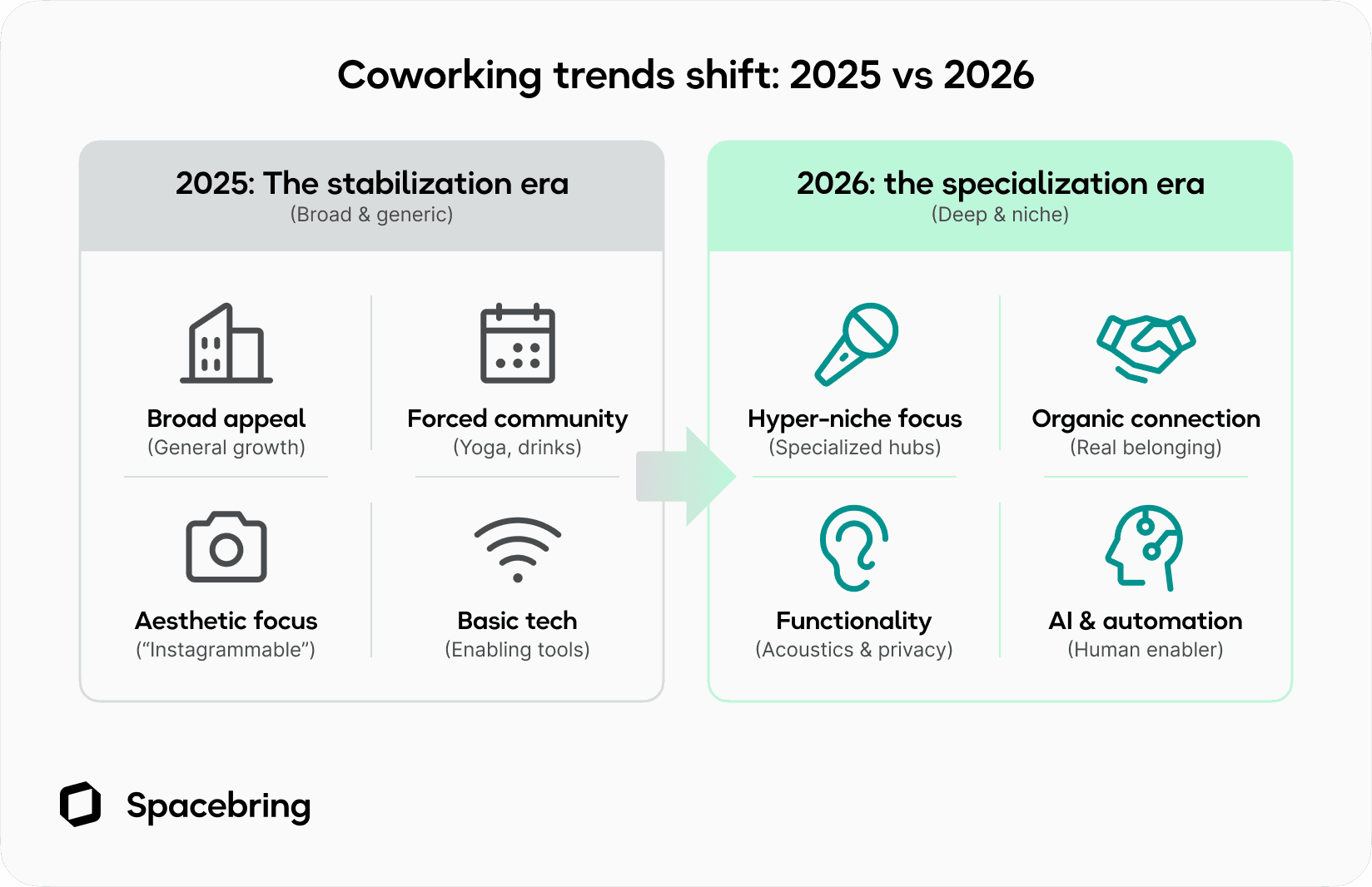 Coworking trends shift: 2025 vs 2026

2025: The stabilization era
(Broad & generic)

Broad appeal
(General growth)

Forced community
(Yoga, drinks)

Aesthetic focus
("Instagrammable")

Basic tech
(Enabling tools)

2026: the specialization era
(Deep & niche)

Hyper-niche focus
(Specialized hubs)

Organic connection
(Real belonging)

Functionality
(Acoustics & privacy)

AI & automation
(Human enabler)

Spacebring